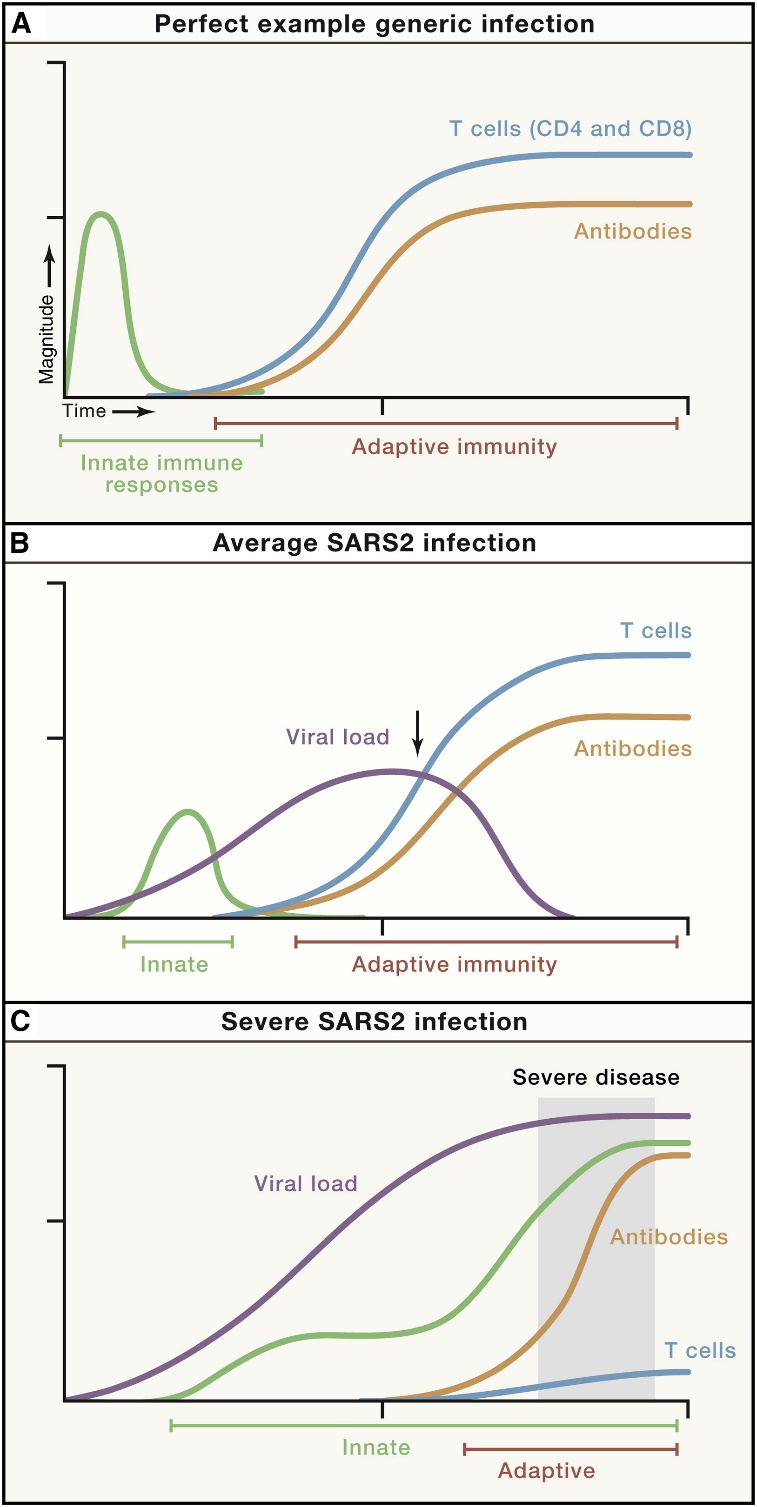 A
Perfect example generic infection

T cells (CD4 and CD8)
Antibodies
Magnitude
Time
Innate immune responses
Adaptive immunity

B
Average SARS2 infection

T cells
Viral load
Antibodies
Innate
Adaptive immunity

C
Severe SARS2 infection

Severe disease
Viral load
Antibodies
T cells
Innate
Adaptive